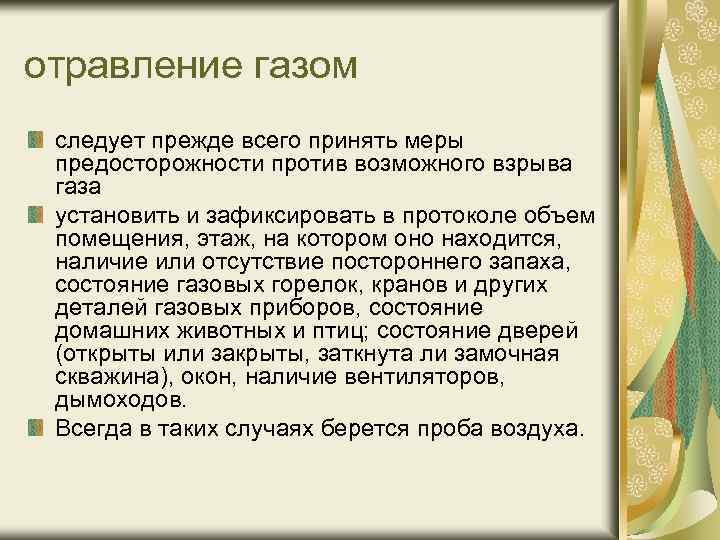 отравление газом

следует прежде всего принять меры предосторожности против возможного взрыва газа

установить и зафиксировать в протоколе объем помещения, этаж, на котором оно находится, наличие или отсутствие постороннего запаха, состояние газовых горелок, кранов и других деталей газовых приборов, состояние домашних животных и птиц; состояние дверей (открыты или закрыты, заткнута ли замочная скважина), окон, наличие вентиляторов, дымоходов.

Всегда в таких случаях берется проба воздуха.